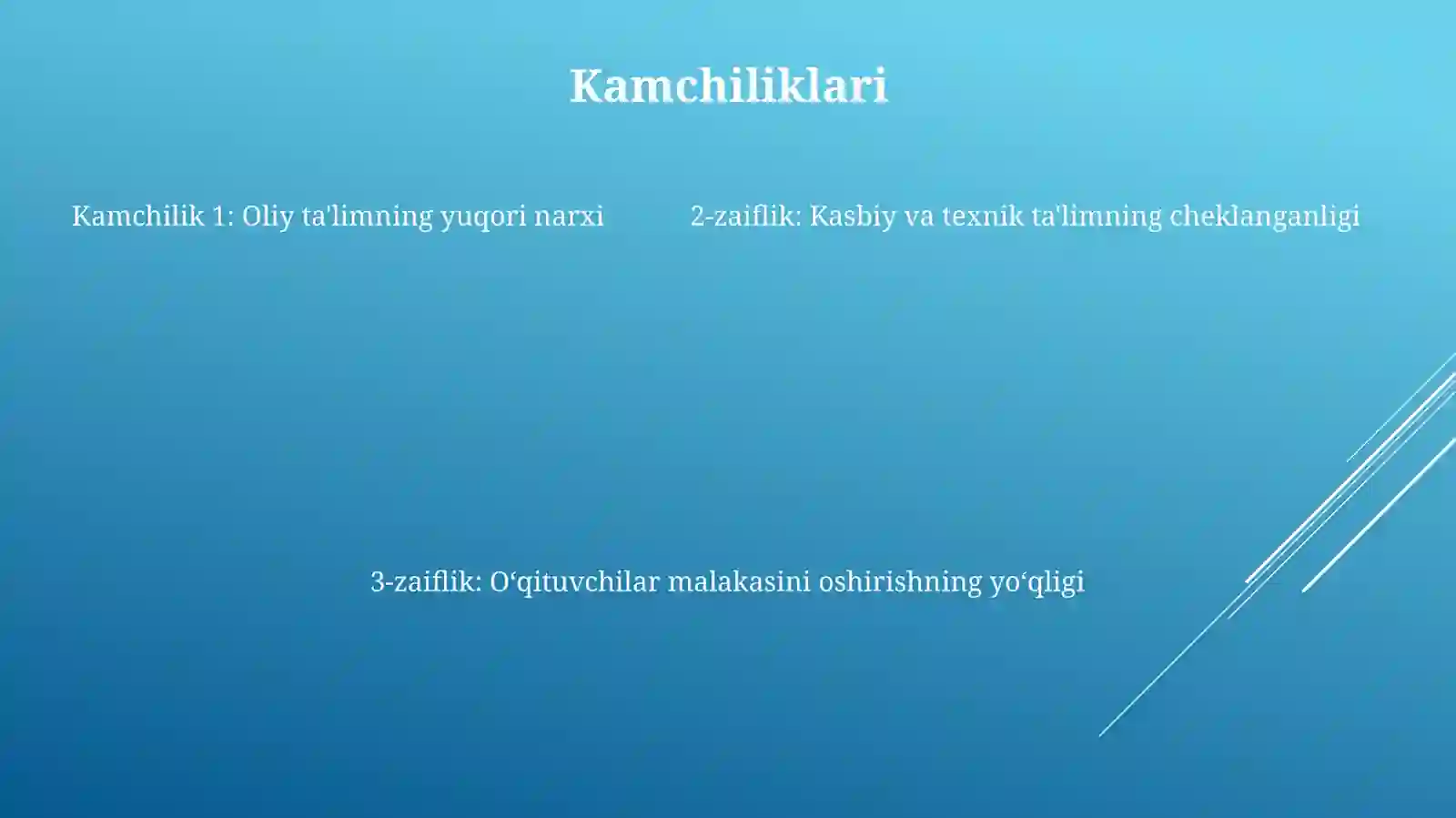 Kamchiliklari

Kamchilik 1: Oliy ta'limning yuqori narxi

2-zaiflik: Kasbiy va texnik ta'limning cheklanganligi

3-zaiflik: O‘qituvchilar malakasini oshirishning yo‘qligi